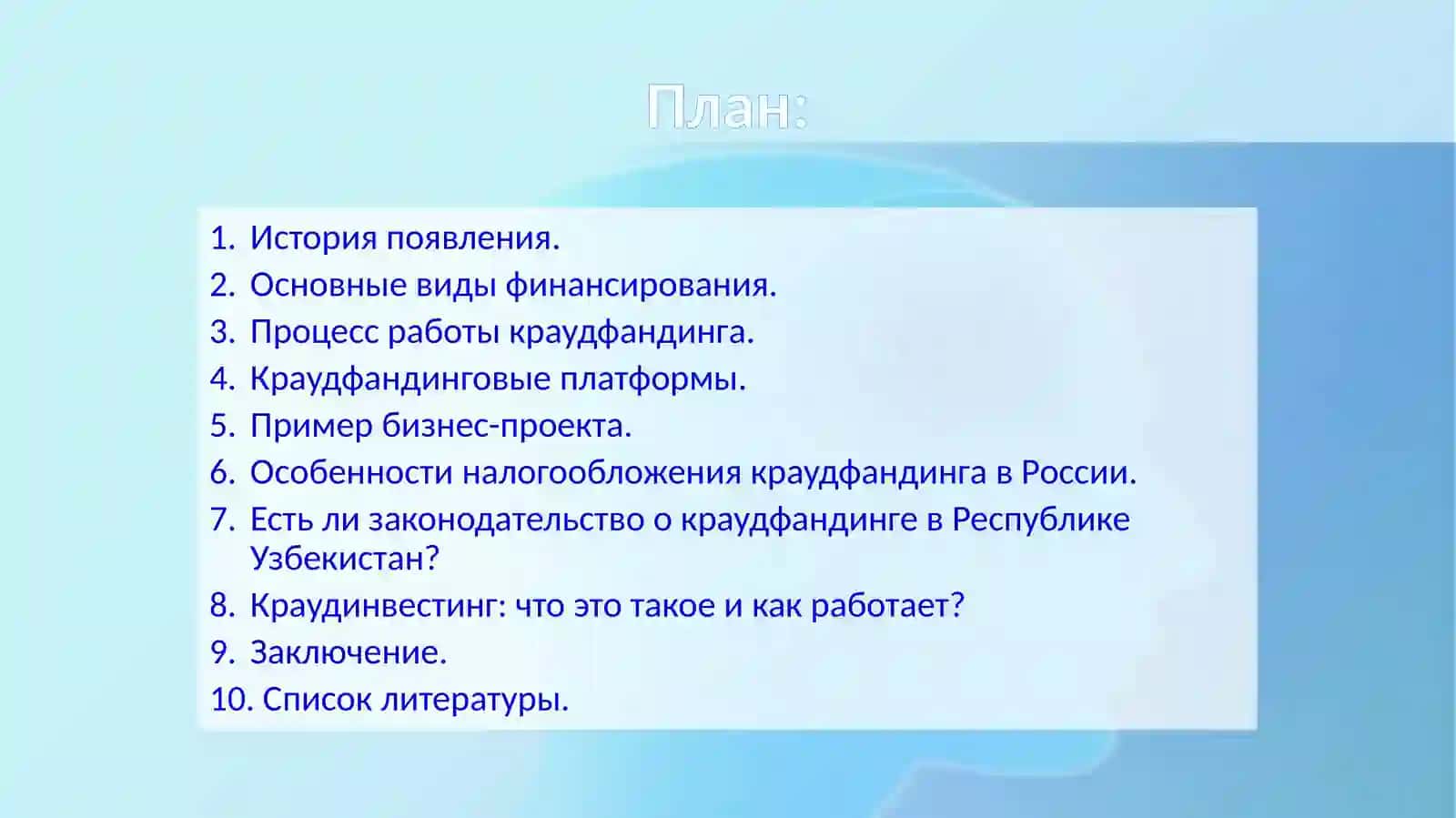 План:

1. История появления.
2. Основные виды финансирования.
3. Процесс работы краудфандинга.
4. Краудфандинговые платформы.
5. Пример бизнес-проекта.
6. Особенности налогообложения краудфандинга в России.
7. Есть ли законодательство о краудфандинге в Республике Узбекистан?
8. Краудинвестинг: что это такое и как работает?
9. Заключение.
10. Список литературы.